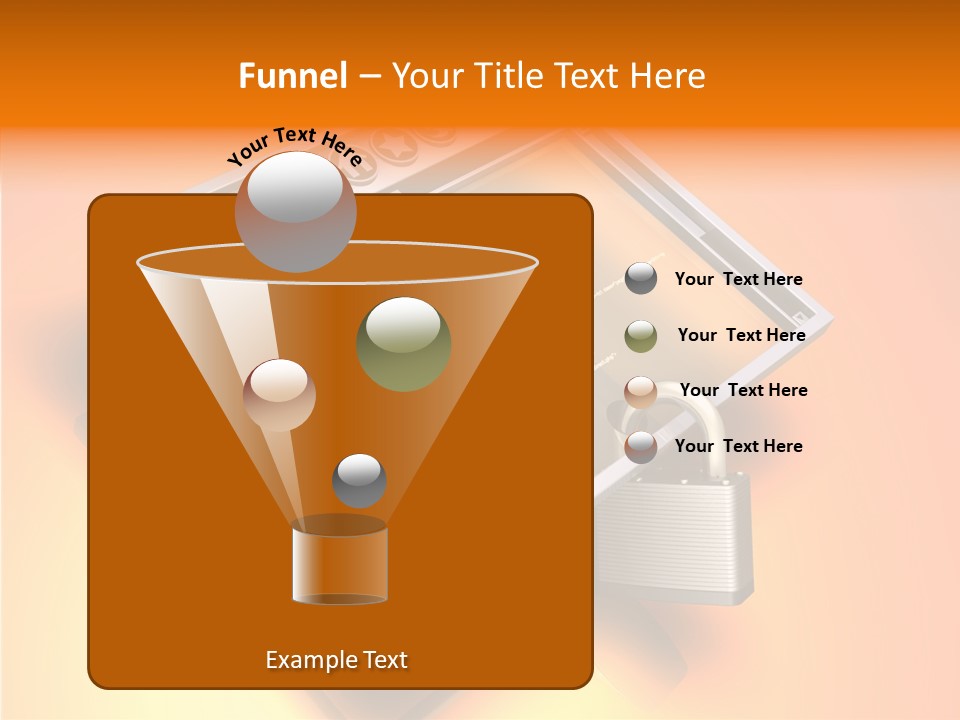 Funnel – Your Title Text Here

Your Text Here

Your Text Here

Your Text Here

Your Text Here

Your Text Here

Example Text